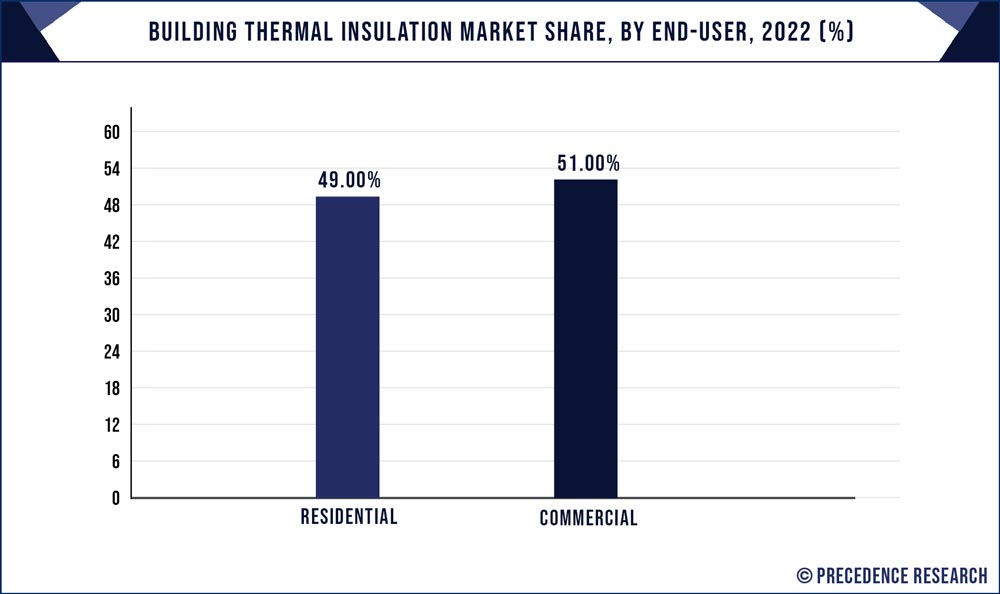 BUILDING THERMAL INSULATION MARKET SHARE, BY END-USER, 2022 (%)

60
54
48
42
36
30
24
18
12
6
0

49.00%
51.00%

RESIDENTIAL
COMMERCIAL

© PRECEDENCE RESEARCH